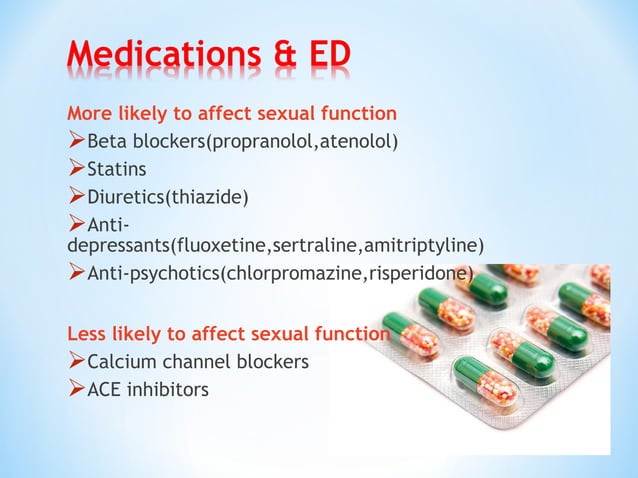 Medications & ED

More likely to affect sexual function

➢Beta blockers(propranolol,atenolol)

➢Statins

➢Diuretics(thiazide)

➢Anti-depressants(fluoxetine,sertraline,amitriptyline)

➢Anti-psychotics(chlorpromazine,risperidone)

Less likely to affect sexual function

➢Calcium channel blockers

➢ACE inhibitors